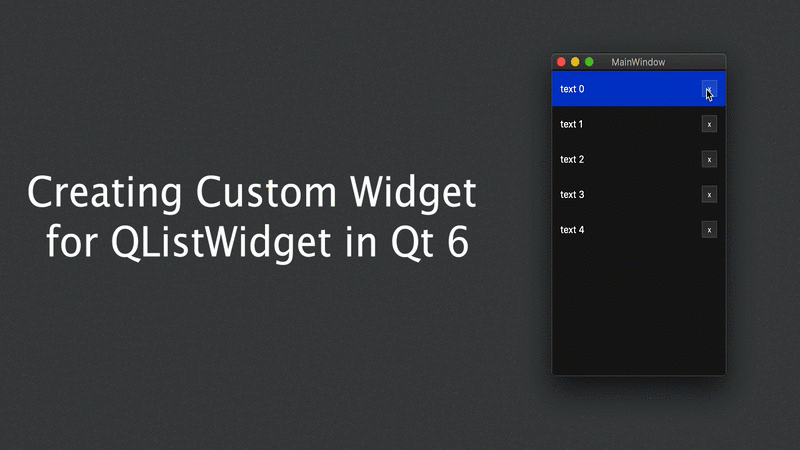 Creating Custom Widget for QListWidget in Qt 6

MainWindow

text 0 x

text 1 x

text 2 x

text 3 x

text 4 x